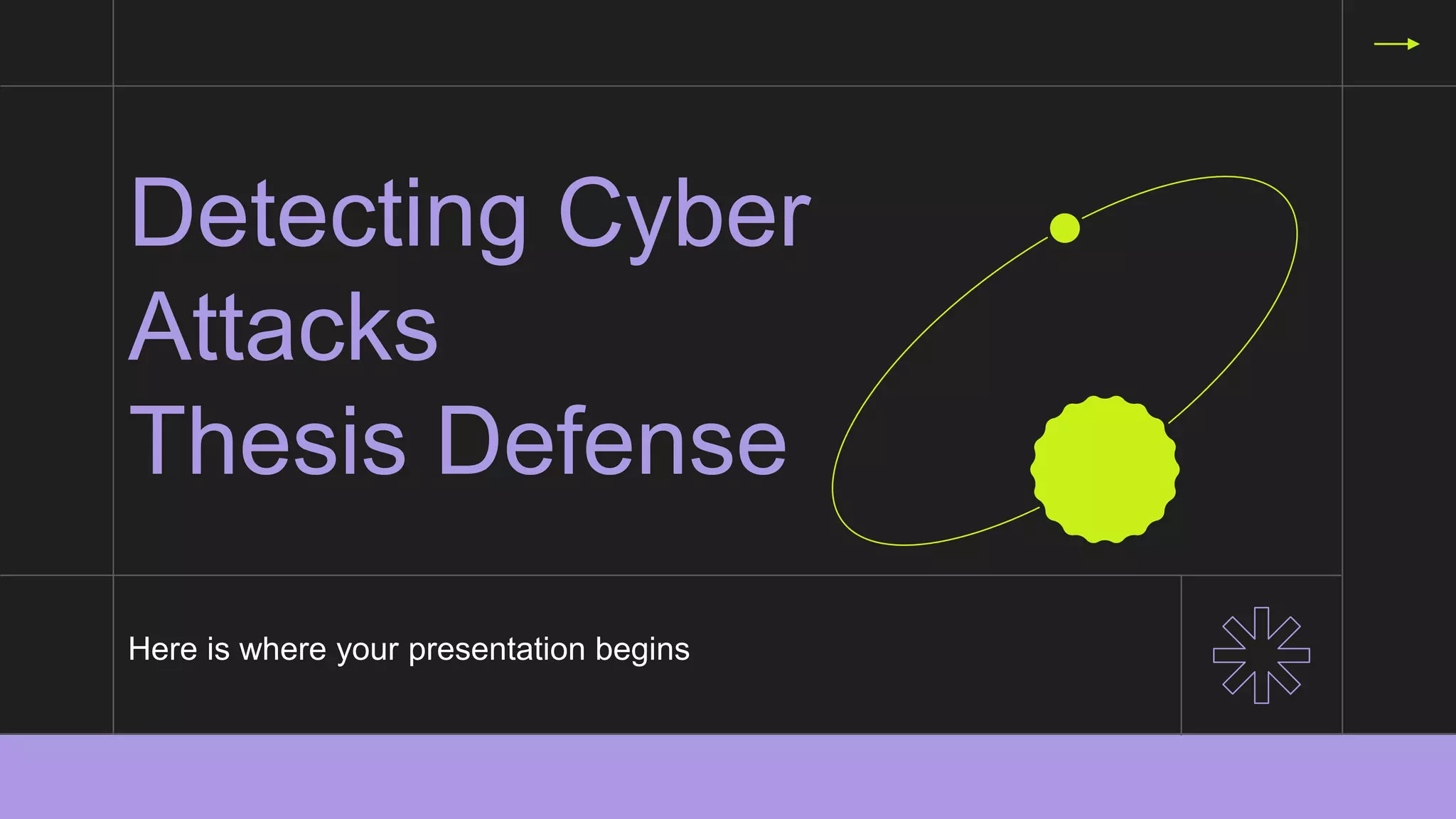 Detecting Cyber Attacks Thesis Defense

Here is where your presentation begins